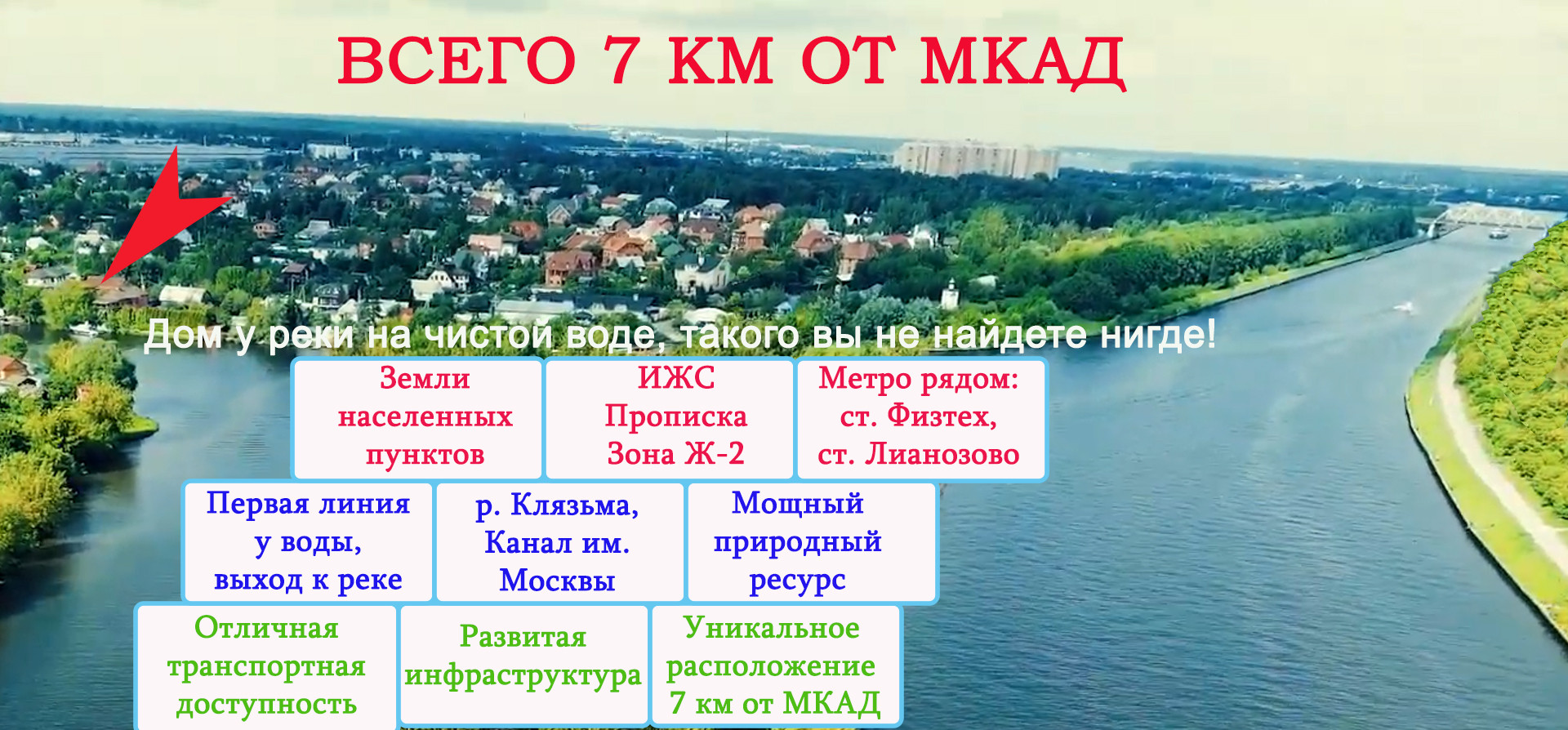 ВСЕГО 7 КМ ОТ МКАД

Дом у реки на чистой воде, такого вы не найдете нигде!

Земли населенных пунктов

ИЖС Прописка Зона Ж-2

Метро рядом: ст. Физтех, ст. Лианозово

Первая линия у воды, выход к реке

р. Клязьма, Канал им. Москвы

Мощный природный ресурс

Отличная транспортная доступность

Развитая инфраструктура

Уникальное расположение 7 км от МКАД